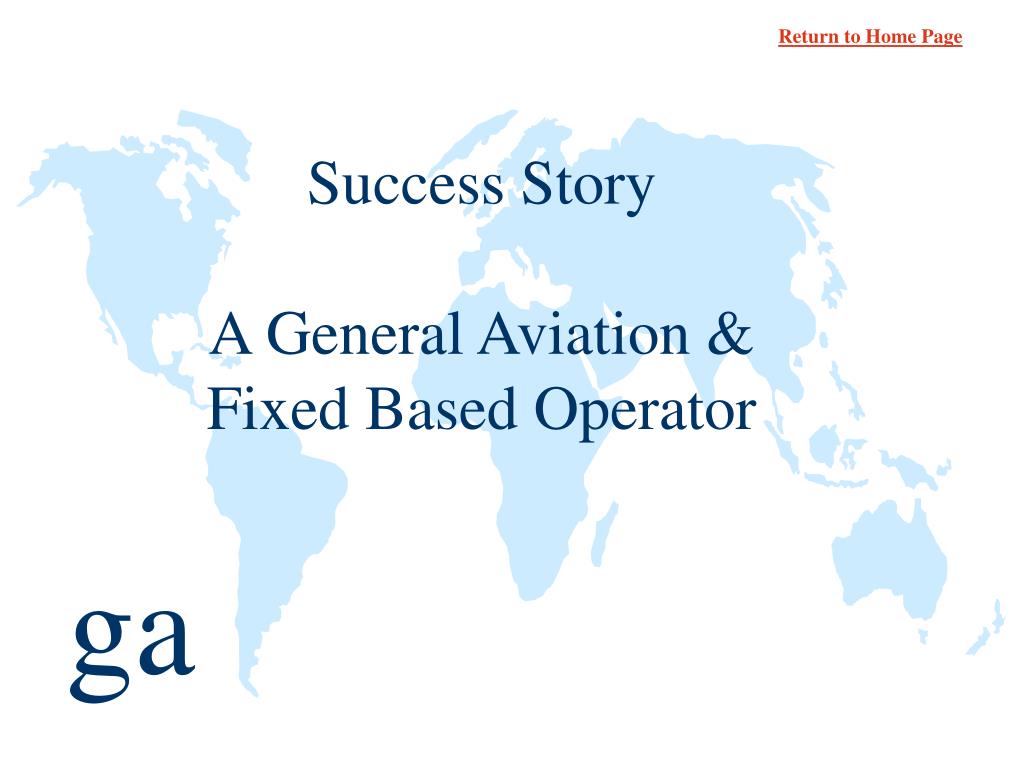 Return to Home Page

Success Story

A General Aviation & Fixed Based Operator

ga